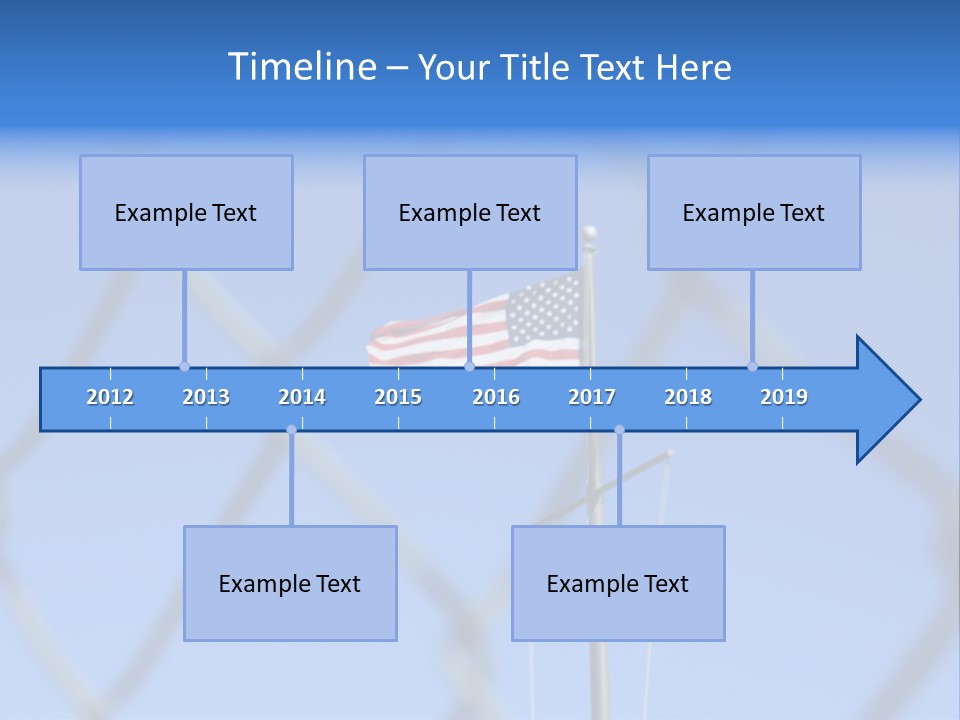 Timeline – Your Title Text Here

Example Text

Example Text

Example Text

2012 2013 2014 2015 2016 2017 2018 2019

Example Text

Example Text